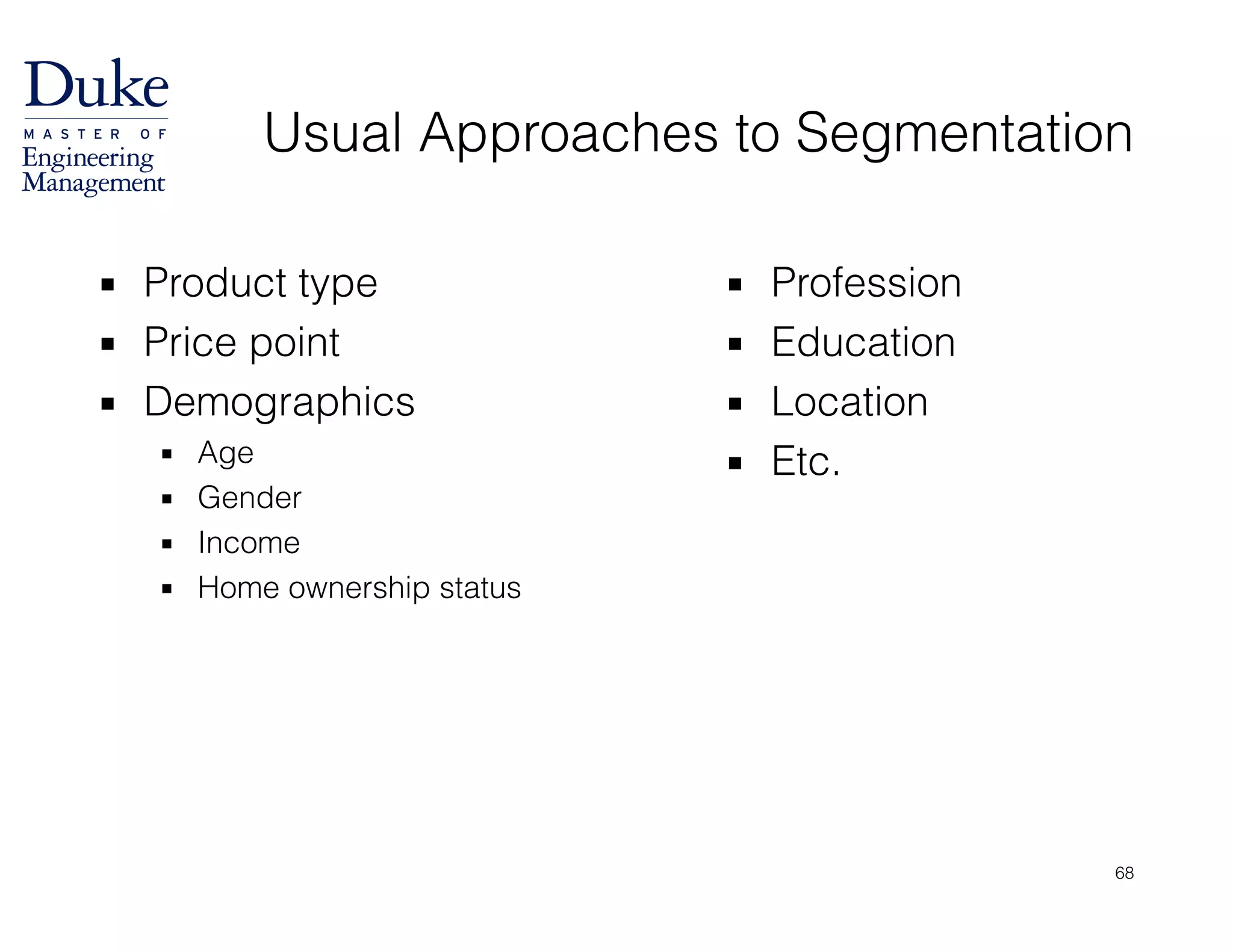 Duke
MASTER OF
Engineering
Management

Usual Approaches to Segmentation

▪ Product type
▪ Price point
▪ Demographics
  ▪ Age
  ▪ Gender
  ▪ Income
  ▪ Home ownership status

▪ Profession
▪ Education
▪ Location
▪ Etc.

68